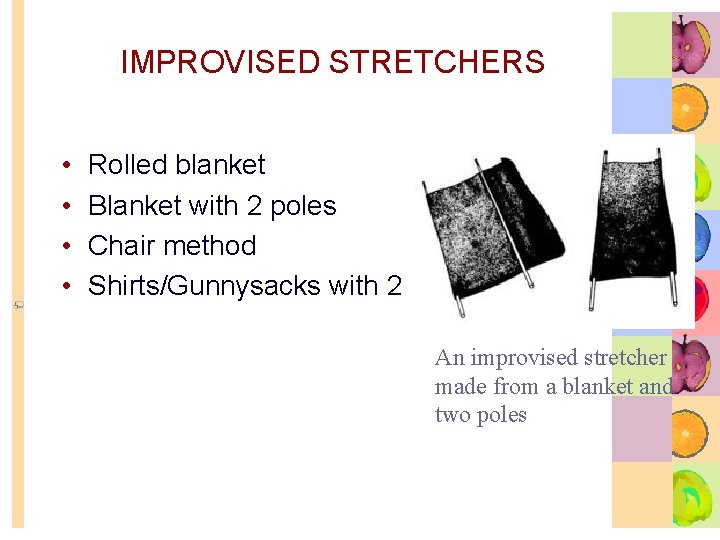 IMPROVISED STRETCHERS

• Rolled blanket
• Blanket with 2 poles
• Chair method
• Shirts/Gunnysacks with 2

An improvised stretcher made from a blanket and two poles